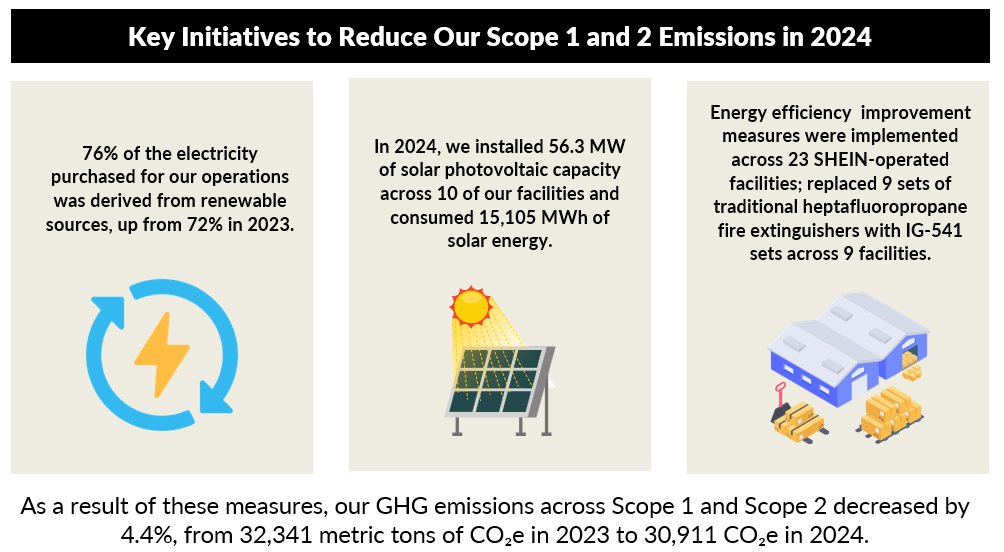 Key Initiatives to Reduce Our Scope 1 and 2 Emissions in 2024

76% of the electricity purchased for our operations was derived from renewable sources, up from 72% in 2023.

In 2024, we installed 56.3 MW of solar photovoltaic capacity across 10 of our facilities and consumed 15,105 MWh of solar energy.

Energy efficiency improvement measures were implemented across 23 SHEIN-operated facilities; replaced 9 sets of traditional heptafluoropropane fire extinguishers with IG-541 sets across 9 facilities.

As a result of these measures, our GHG emissions across Scope 1 and Scope 2 decreased by 4.4%, from 32,341 metric tons of $CO_2e$ in 2023 to 30,911 $CO_2e$ in 2024.